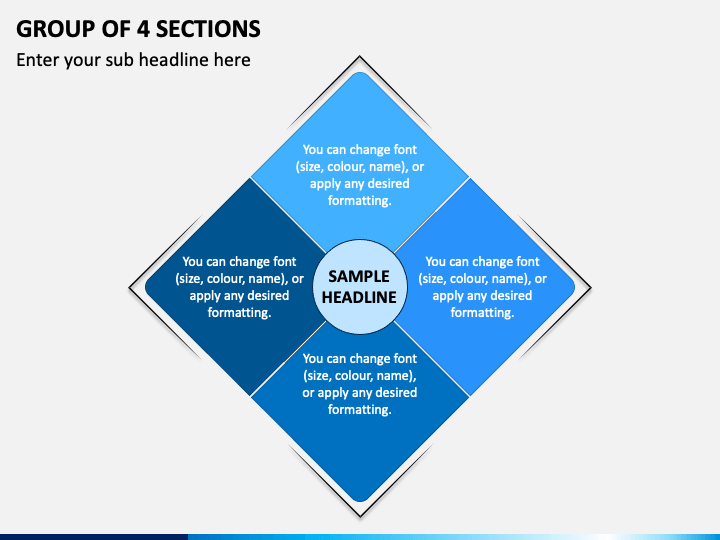 GROUP OF 4 SECTIONS

Enter your sub headline here

You can change font (size, colour, name), or apply any desired formatting.

You can change font (size, colour, name), or apply any desired formatting.

SAMPLE HEADLINE

You can change font (size, colour, name), or apply any desired formatting.

You can change font (size, colour, name), or apply any desired formatting.